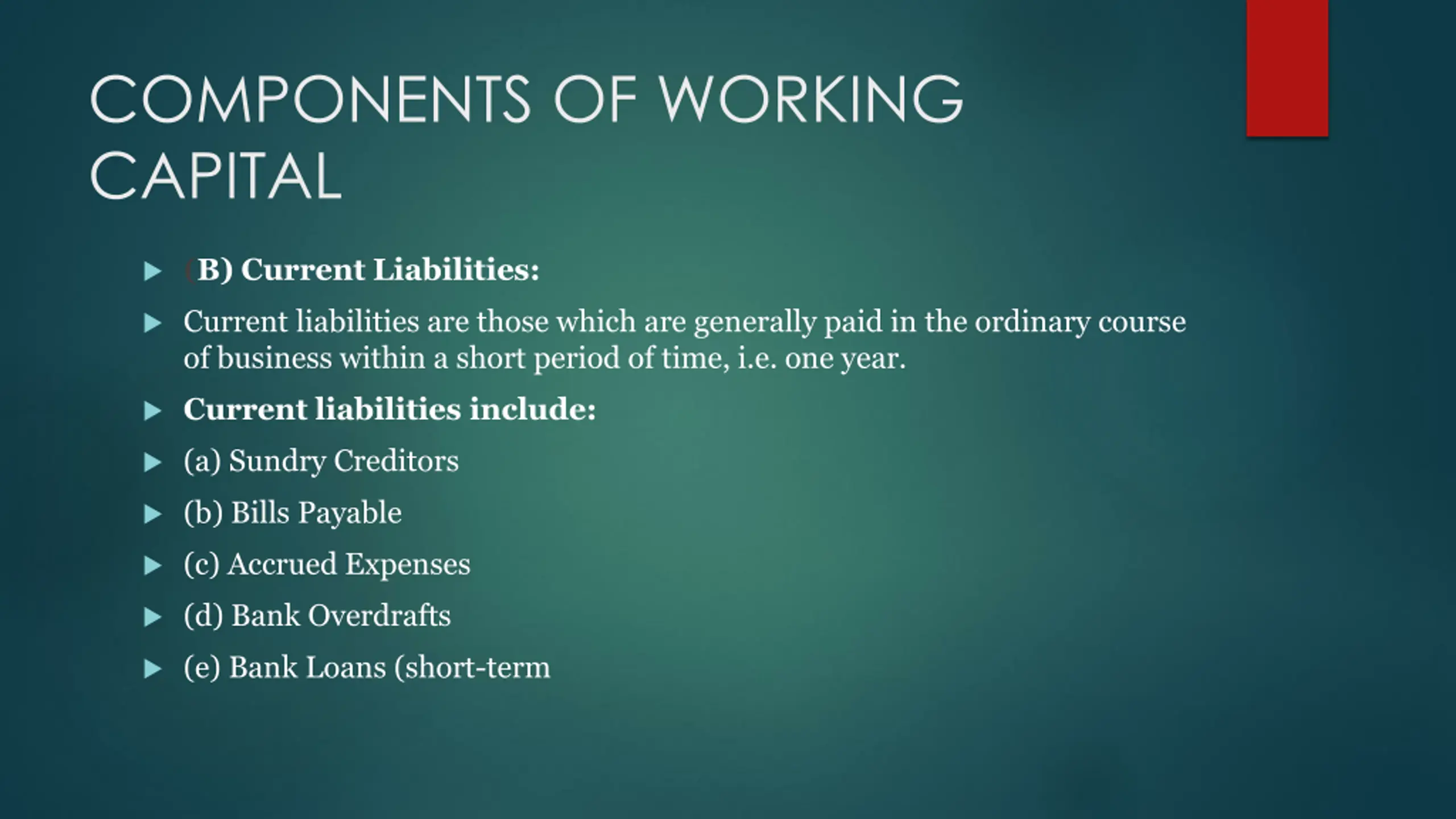 COMPONENTS OF WORKING CAPITAL

(B) Current Liabilities:

Current liabilities are those which are generally paid in the ordinary course of business within a short period of time, i.e. one year.

Current liabilities include:

(a) Sundry Creditors

(b) Bills Payable

(c) Accrued Expenses

(d) Bank Overdrafts

(e) Bank Loans (short-term